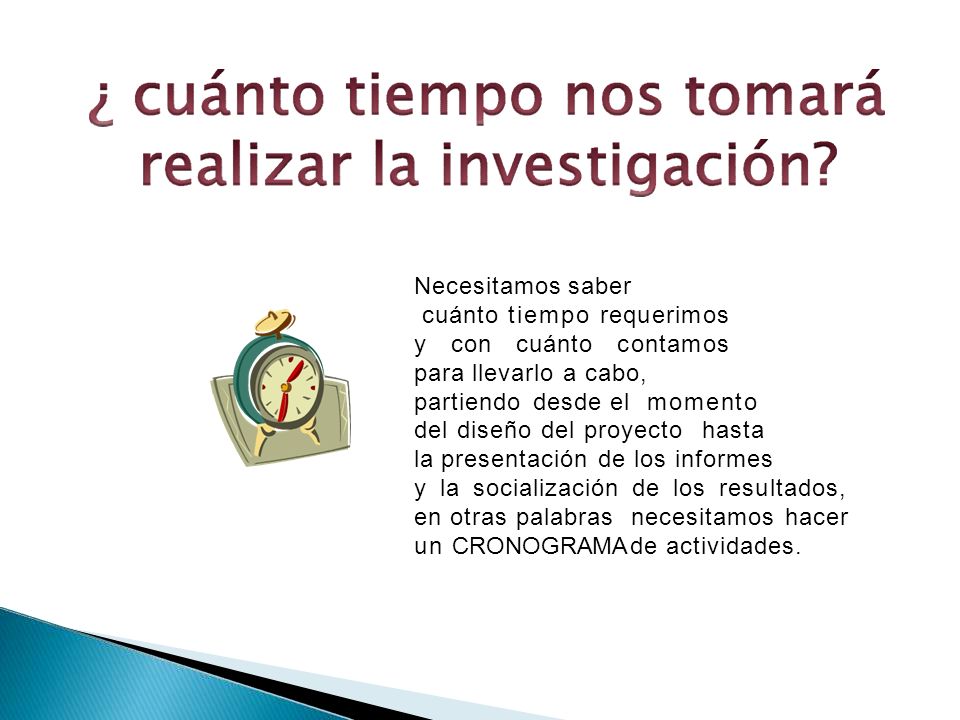 ¿ cuánto tiempo nos tomará realizar la investigación?

Necesitamos saber cuánto tiempo requerimos y con cuánto contamos para llevarlo a cabo, partiendo desde el momento del diseño del proyecto hasta la presentación de los informes y la socialización de los resultados, en otras palabras necesitamos hacer un CRONOGRAMA de actividades.